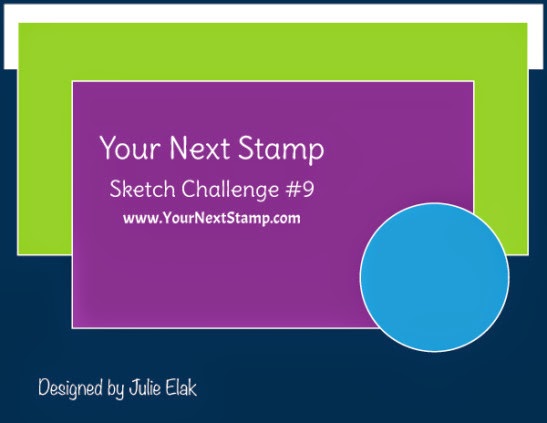 Your Next Stamp

Sketch Challenge #9

www.YourNextStamp.com

Designed by Julie Elak